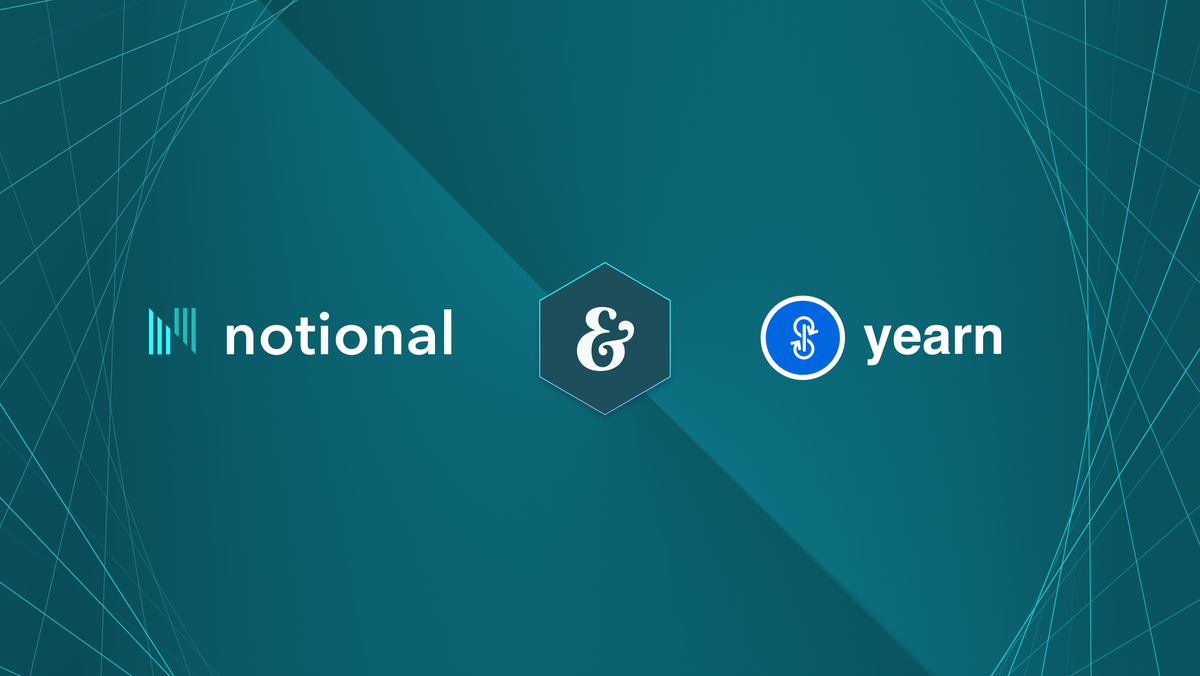 notional

&

yearn